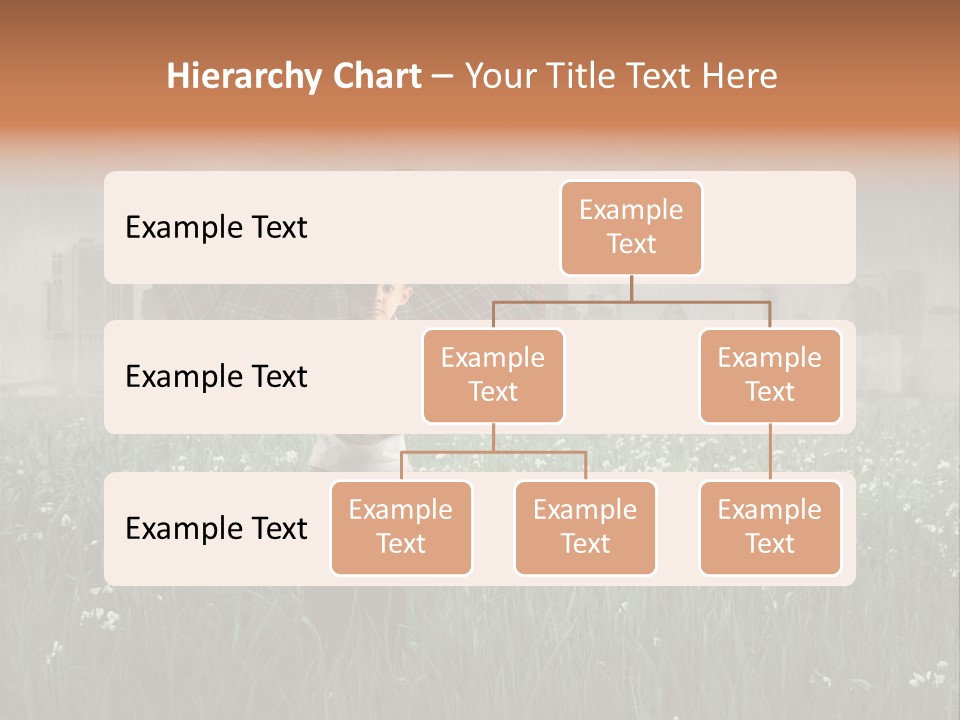 Hierarchy Chart – Your Title Text Here

Example Text

Example Text

Example Text

Example Text

Example Text

Example Text

Example Text

Example Text

Example Text